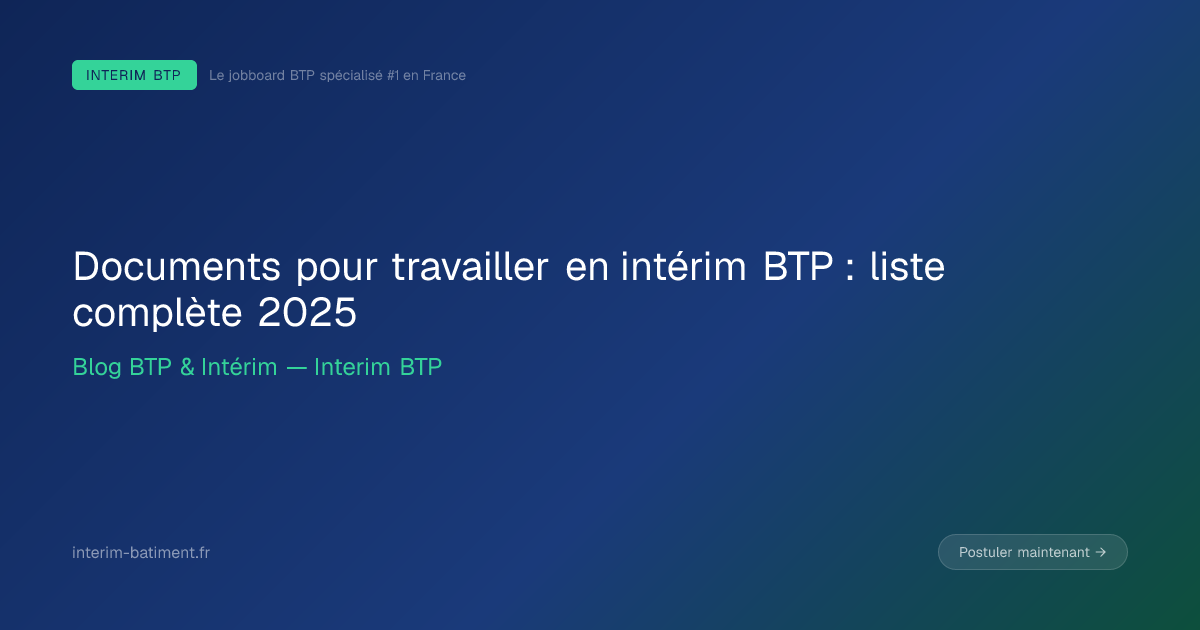 INTERIM BTP Le jobboard BTP spécialisé #1 en France

Documents pour travailler en intérim BTP : liste complète 2025

Blog BTP & Intérim — Interim BTP

interim-batiment.fr

Postuler maintenant →